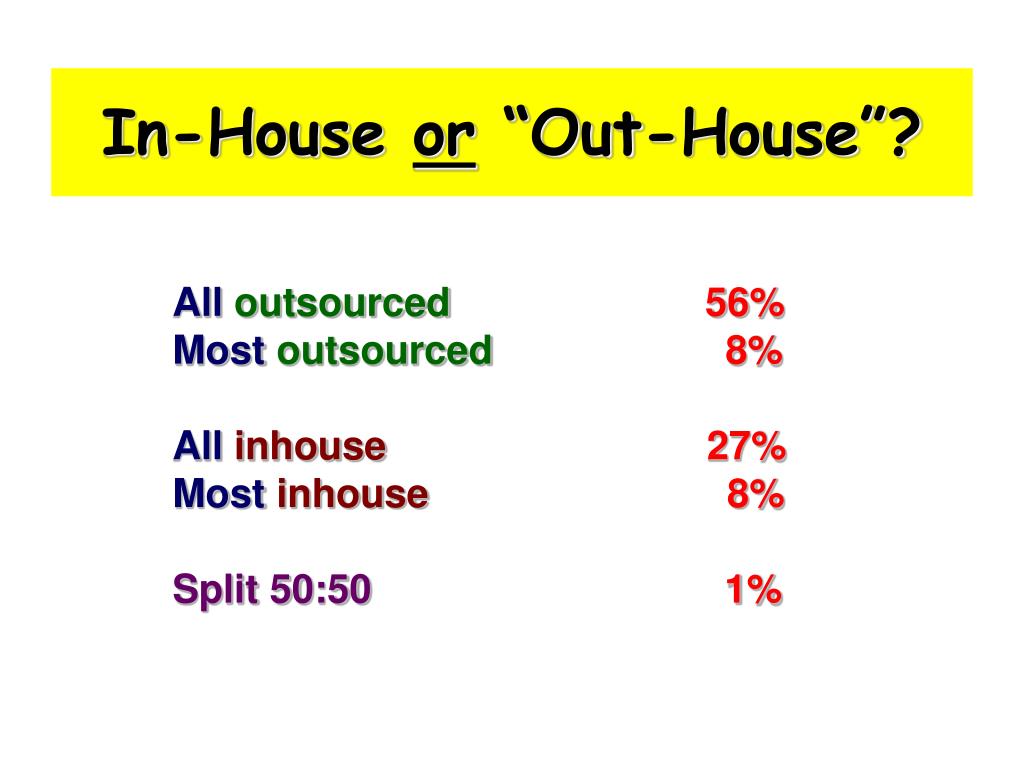 In-House or “Out-House”?

All outsourced 56%
Most outsourced 8%

All inhouse 27%
Most inhouse 8%

Split 50:50 1%